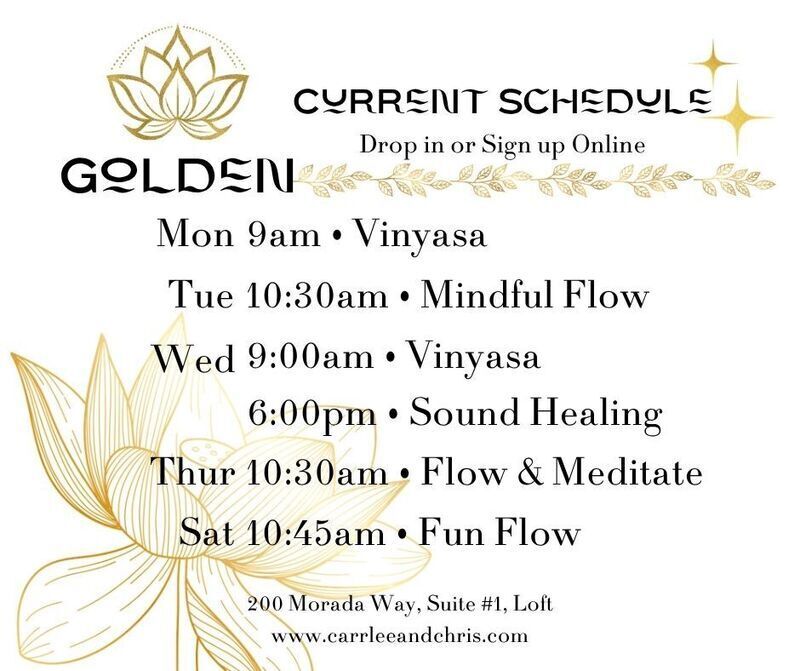 GOLDEN

CURRENT SCHEDULE
Drop in or Sign up Online

Mon 9am • Vinyasa
Tue 10:30am • Mindful Flow
Wed 9:00am • Vinyasa
6:00pm • Sound Healing
Thur 10:30am • Flow & Meditate
Sat 10:45am • Fun Flow

200 Morada Way, Suite #1, Loft
www.carrleeandchris.com